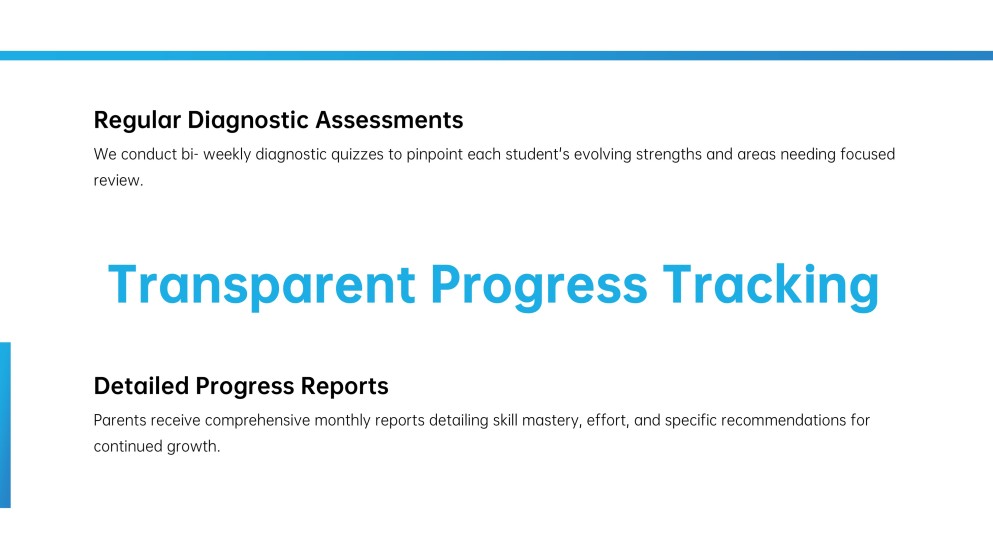 Regular Diagnostic Assessments

We conduct bi- weekly diagnostic quizzes to pinpoint each student's evolving strengths and areas needing focused review.

Transparent Progress Tracking

Detailed Progress Reports

Parents receive comprehensive monthly reports detailing skill mastery, effort, and specific recommendations for continued growth.